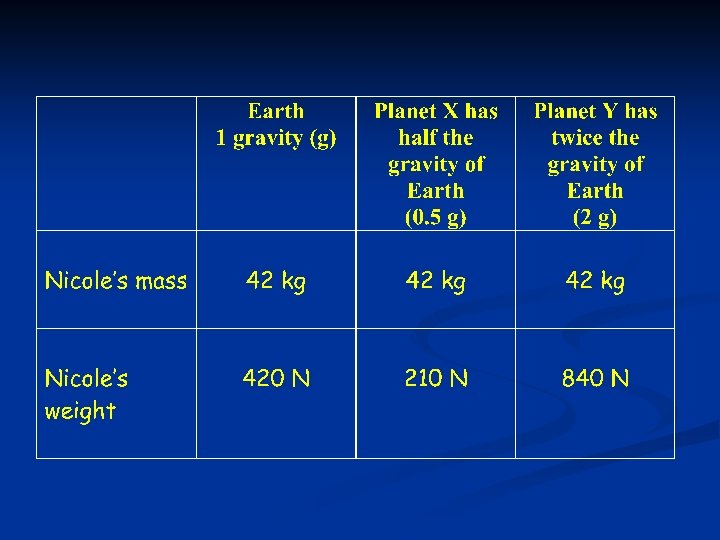 | | Earth 1 gravity (g) | Planet X has half the gravity of Earth (0.5 g) | Planet Y has twice the gravity of Earth (2 g) |
|---|---|---|---|
| Nicole's mass | 42 kg | 42 kg | 42 kg |
| Nicole's weight | 420 N | 210 N | 840 N |